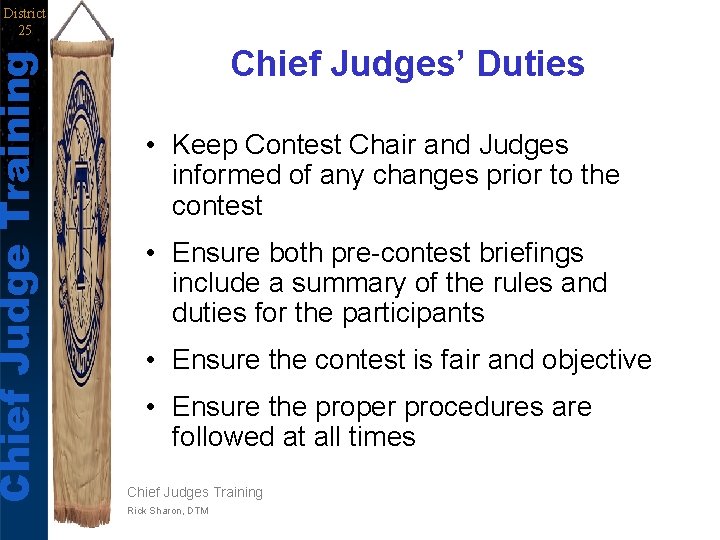 District 25

Chief Judge Training

Chief Judges' Duties

• Keep Contest Chair and Judges informed of any changes prior to the contest

• Ensure both pre-contest briefings include a summary of the rules and duties for the participants

• Ensure the contest is fair and objective

• Ensure the proper procedures are followed at all times

Chief Judges Training
Rick Sharon, DTM